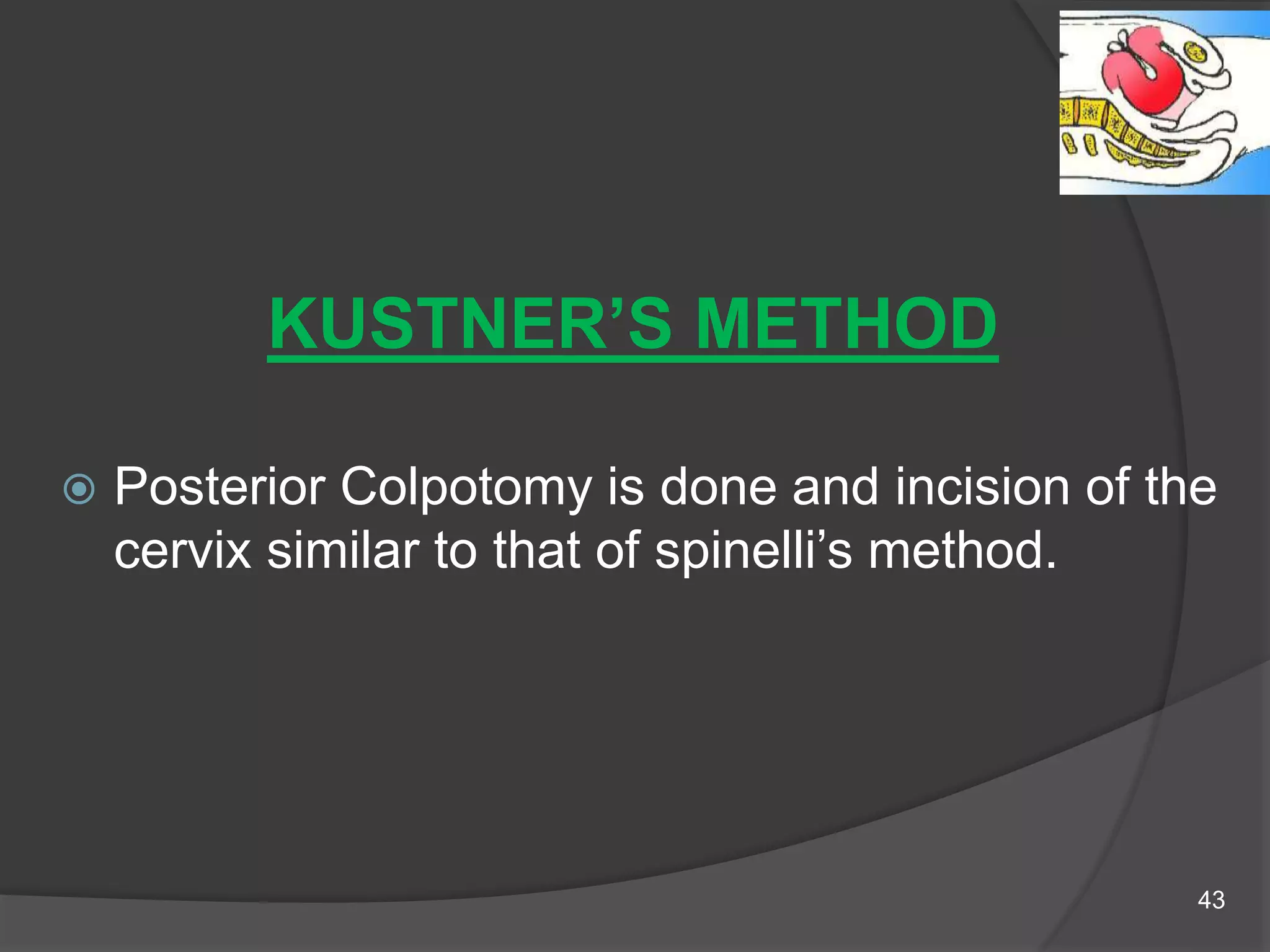 KUSTNER’S METHOD

Posterior Colpotomy is done and incision of the cervix similar to that of spinelli’s method.

43